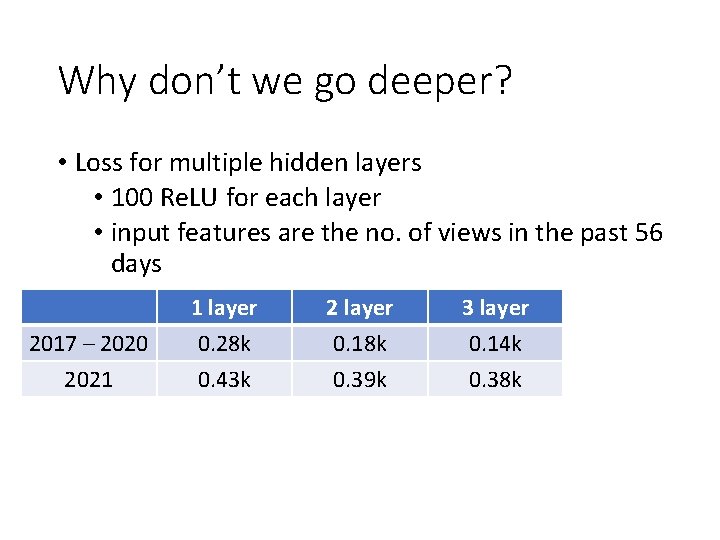 Why don’t we go deeper?

• Loss for multiple hidden layers
  • 100 ReLU for each layer
  • input features are the no. of views in the past 56 days

| | 1 layer | 2 layer | 3 layer |
|---|---|---|---|
| 2017 – 2020 | 0.28k | 0.18k | 0.14k |
| 2021 | 0.43k | 0.39k | 0.38k |